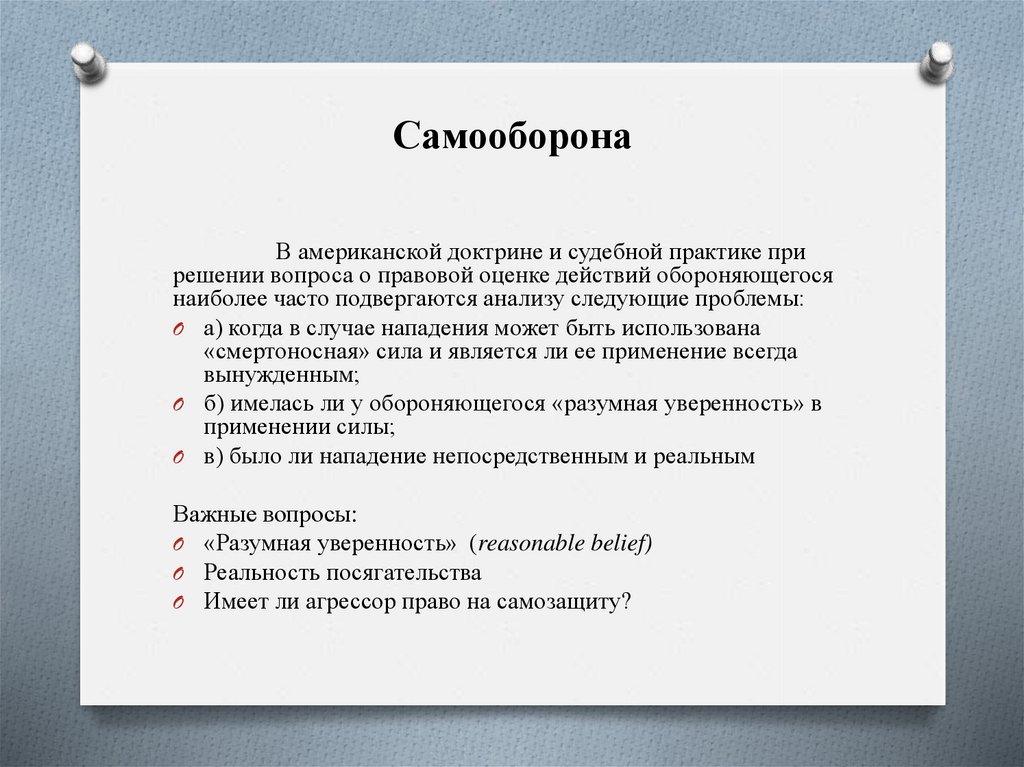 Самооборона

В американской доктрине и судебной практике при решении вопроса о правовой оценке действий обороняющегося наиболее часто подвергаются анализу следующие проблемы:

а) когда в случае нападения может быть использована «смертоносная» сила и является ли ее применение всегда вынужденным;
б) имелась ли у обороняющегося «разумная уверенность» в применении силы;
в) было ли нападение непосредственным и реальным

Важные вопросы:
«Разумная уверенность» (reasonable belief)
Реальность посягательства
Имеет ли агрессор право на самозащиту?